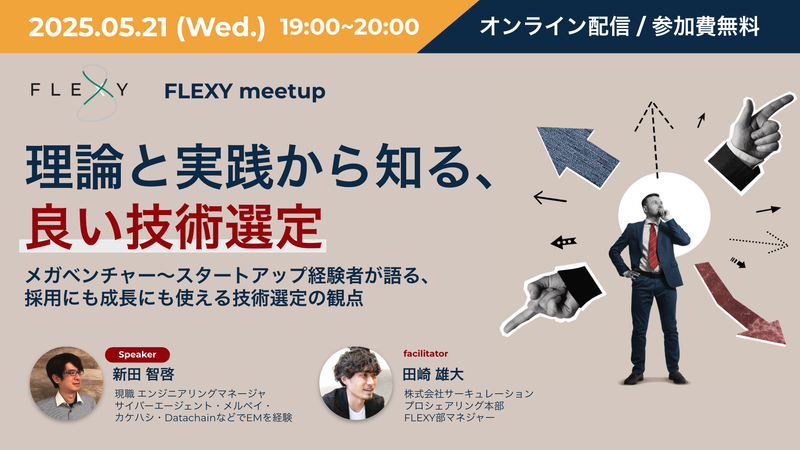 2025.05.21 (Wed.) 19:00~20:00

オンライン配信 / 参加費無料

FLEXY

FLEXY meetup

理論と実践から知る、
良い技術選定

メガベンチャー〜スタートアップ経験者が語る、
採用にも成長にも使える技術選定の観点

Speaker
新田 智啓
現職 エンジニアリングマネージャ
サイバーエージェント・メルペイ・
カケハシ・DatachainなどでEMを経験

facilitator
田崎 雄大
株式会社サーキュレーション
プロシェアリング本部
FLEXY部マネジャー